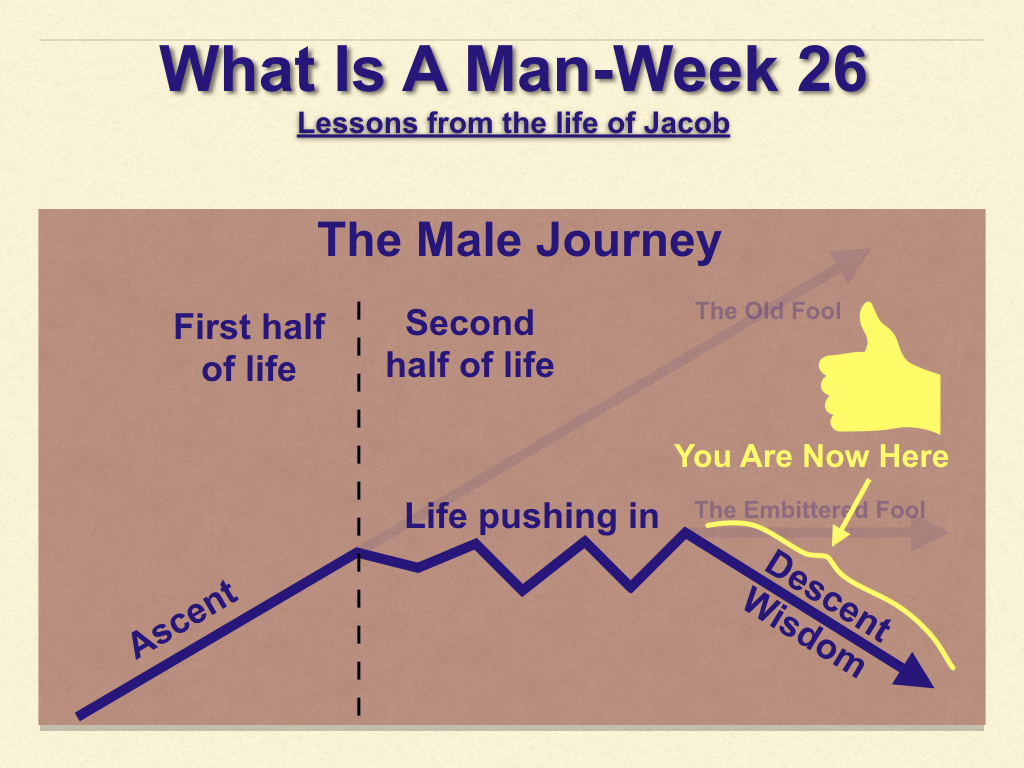 What Is A Man-Week 26
Lessons from the life of Jacob

The Male Journey

First half of life

Second half of life

The Old Fool

You Are Now Here

Life pushing in

The Embittered Fool

Ascent

Descent

Wisdom